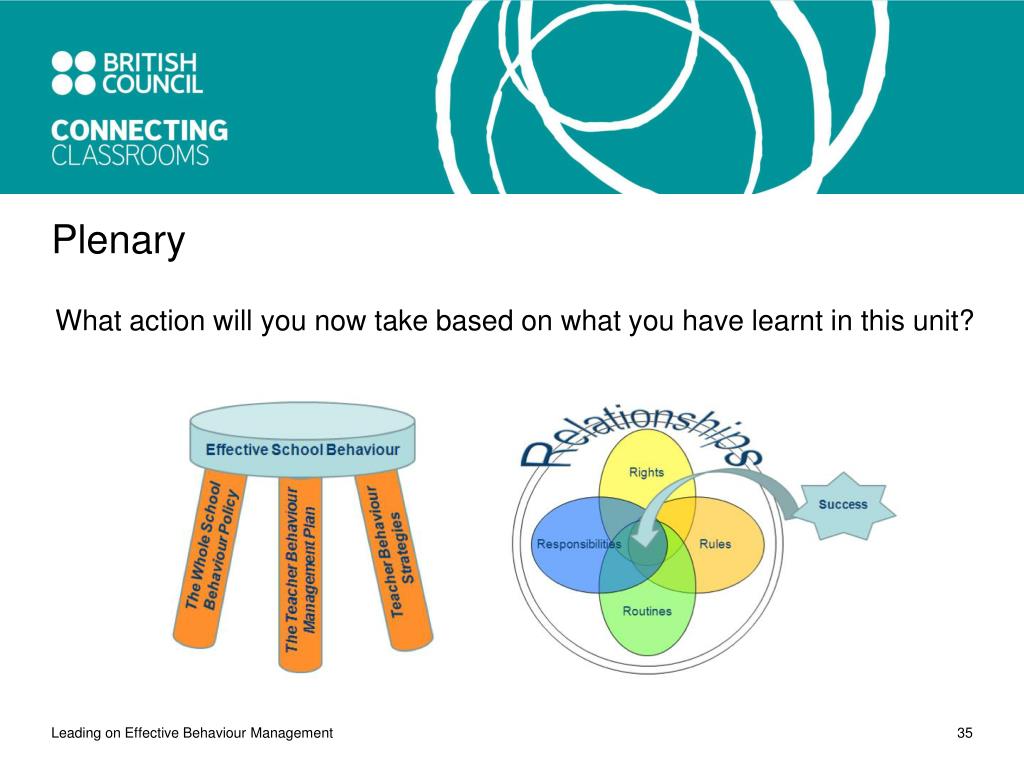 BRITISH COUNCIL

CONNECTING CLASSROOMS

Plenary

What action will you now take based on what you have learnt in this unit?

Effective School Behaviour

The Whole School Behaviour Policy

The Teacher Behaviour Management Plan

Teacher Behaviour Strategies

Relationships

Rights

Responsibilities

Rules

Routines

Success

Leading on Effective Behaviour Management

35